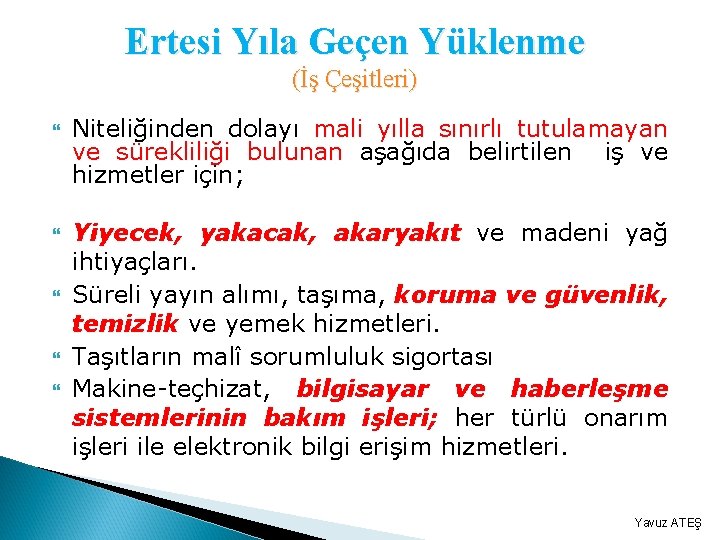 Ertesi Yıla Geçen Yüklenme
(İş Çeşitleri)

Niteliğinden dolayı mali yılla sınırlı tutulamayan ve sürekliliği bulunan aşağıda belirtilen iş ve hizmetler için;

Yiyecek, yakacak, akaryakıt ve madeni yağ ihtiyaçları.

Süreli yayın alımı, taşıma, koruma ve güvenlik, temizlik ve yemek hizmetleri.

Taşıtların malî sorumluluk sigortası

Makine-teçhizat, bilgisayar ve haberleşme sistemlerinin bakım işleri; her türlü onarım işleri ile elektronik bilgi erişim hizmetleri.

Yavuz ATEŞ